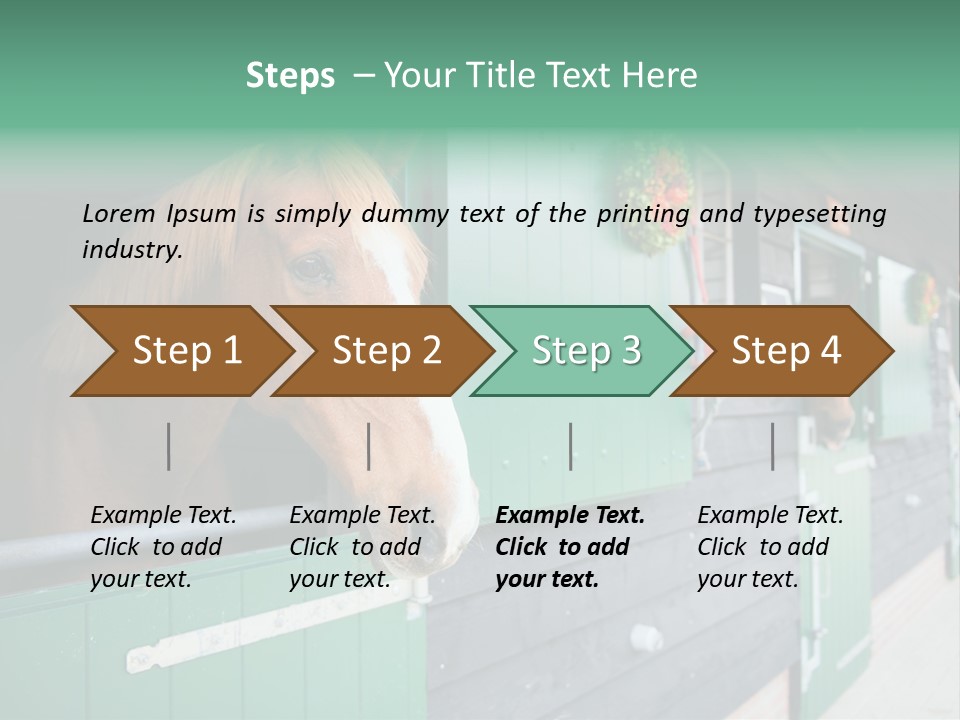 Steps – Your Title Text Here

Lorem Ipsum is simply dummy text of the printing and typesetting industry.

Step 1

Step 2

Step 3

Step 4

Example Text. Click to add your text.

Example Text. Click to add your text.

Example Text. Click to add your text.

Example Text. Click to add your text.